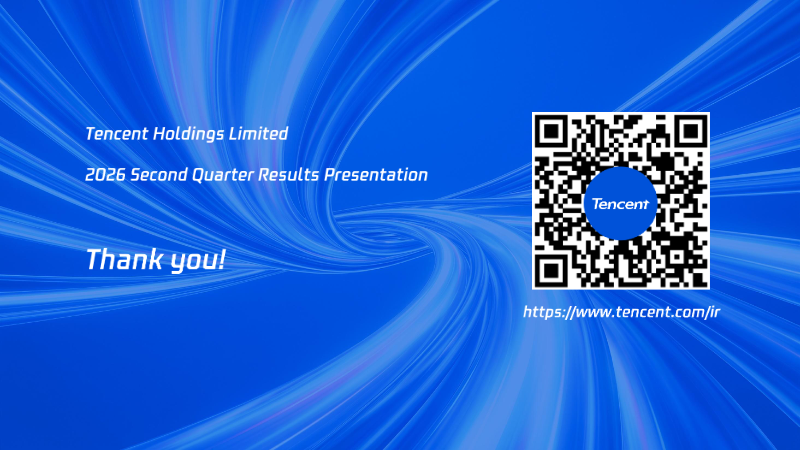 Tencent Holdings Limited

2026 Second Quarter Results Presentation

Thank you!

Tencent

https://www.tencent.com/ir